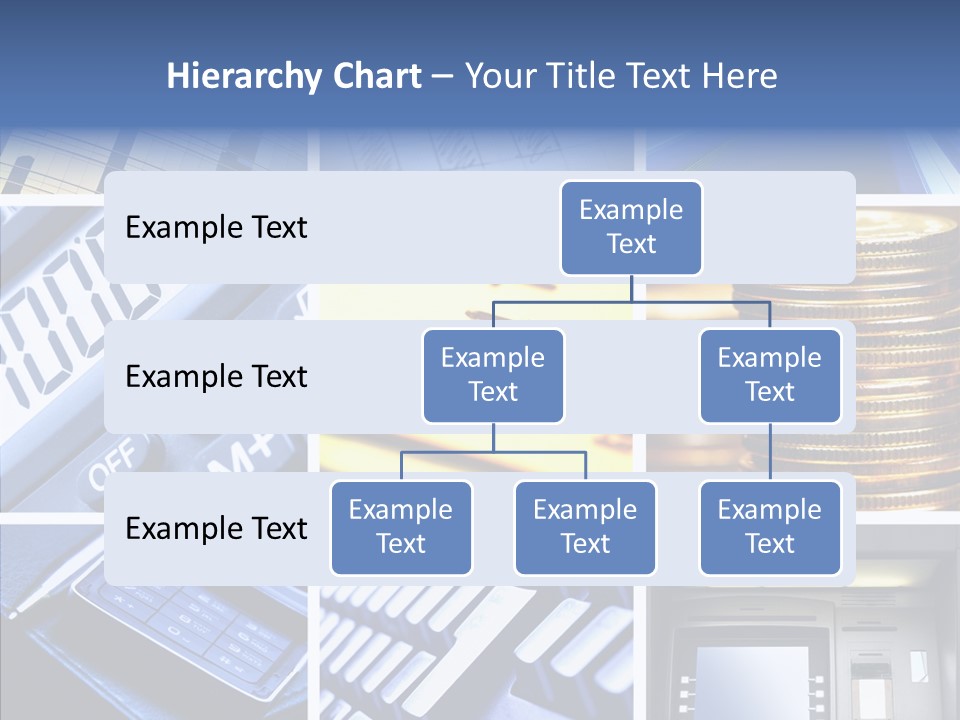 Hierarchy Chart – Your Title Text Here

Example Text

Example Text

Example Text

Example Text

Example Text

Example Text

Example Text

Example Text

Example Text

OFF

M+